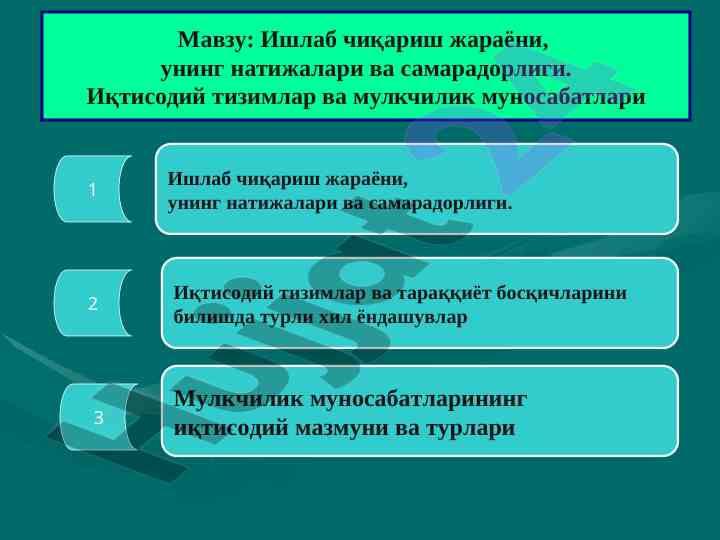 Мавзу: Ишлаб чиқариш жараёни, унинг натижалари ва самарадорлиги. Иқтисодий тизимлар ва мулкчилик муносабатлари

1

Ишлаб чиқариш жараёни, унинг натижалари ва самарадорлиги.

2

Иқтисодий тизимлар ва тараққиёт босқичларини билишда турли хил ёндашувлар

3

Мулкчилик муносабатларининг иқтисодий мазмуни ва турлари

hujjat24